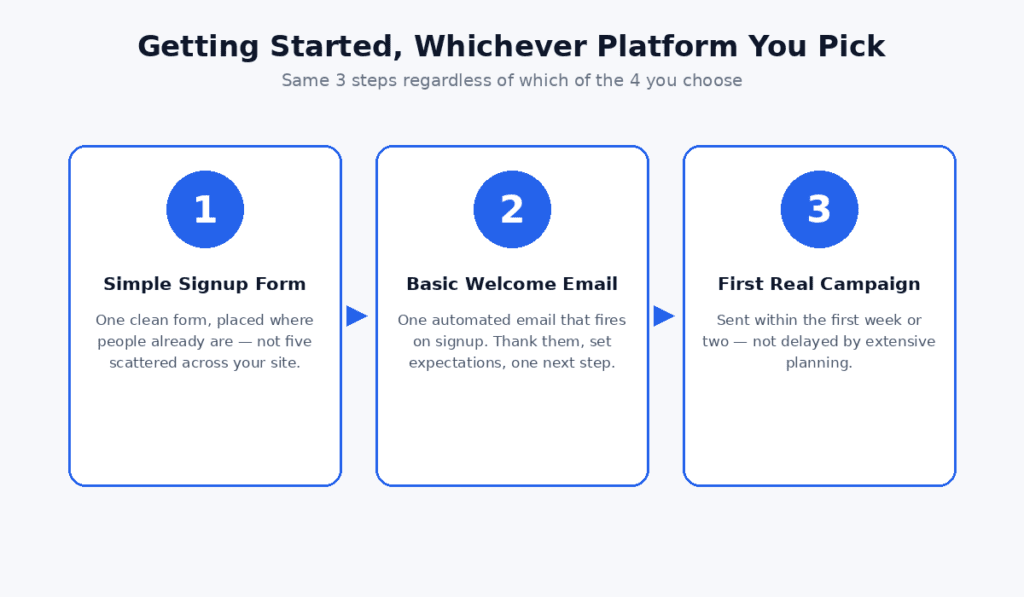 Getting Started, Whichever Platform You Pick

Same 3 steps regardless of which of the 4 you choose

1

Simple Signup Form

One clean form, placed where people already are — not five scattered across your site.

2

Basic Welcome Email

One automated email that fires on signup. Thank them, set expectations, one next step.

3

First Real Campaign

Sent within the first week or two — not delayed by extensive planning.